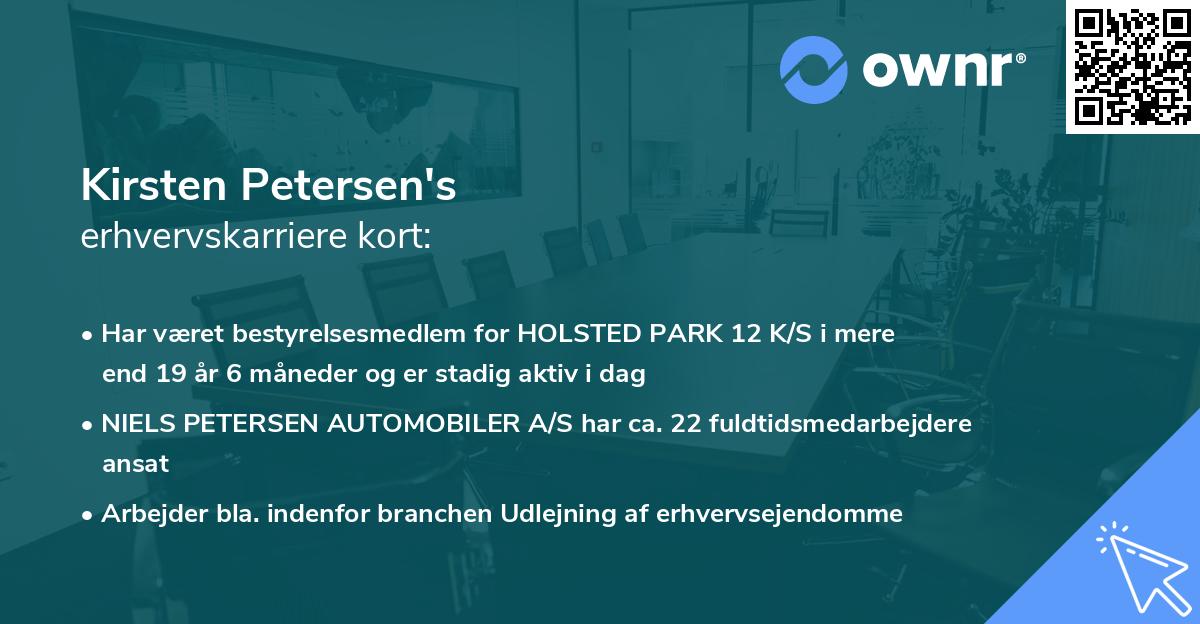 ownr®

Kirsten Petersen's
erhvervskarriere kort:

• Har været bestyrelsesmedlem for HOLSTED PARK 12 K/S i mere end 19 år 6 måneder og er stadig aktiv i dag

• NIELS PETERSEN AUTOMOBILER A/S har ca. 22 fuldtidsmedarbejdere ansat

• Arbejder bla. indenfor branchen Udlejning af erhvervsejendomme